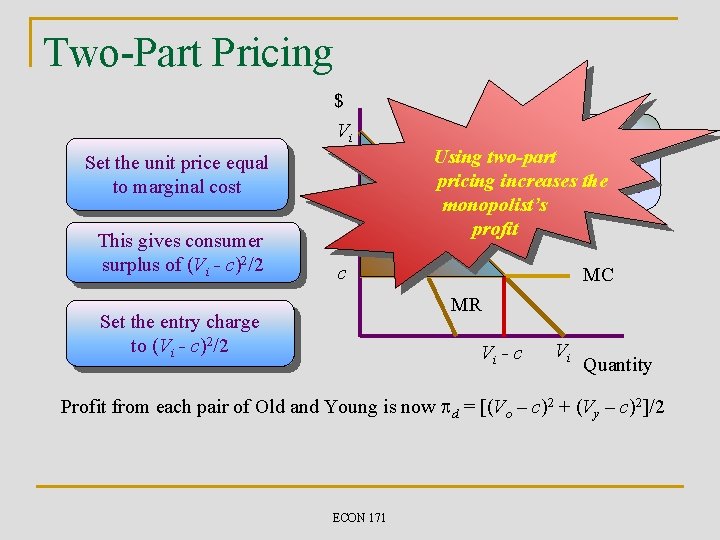 Two-Part Pricing

Set the unit price equal to marginal cost

This gives consumer surplus of $(V_i - c)^2/2$

Set the entry charge to $(V_i - c)^2/2$

$

$V_i$

Using two-part pricing increases the monopolist's profit

$c$

MC

MR

$V_i - c$

$V_i$

Quantity

Profit from each pair of Old and Young is now $\pi_d = [(V_o - c)^2 + (V_y - c)^2]/2$

ECON 171